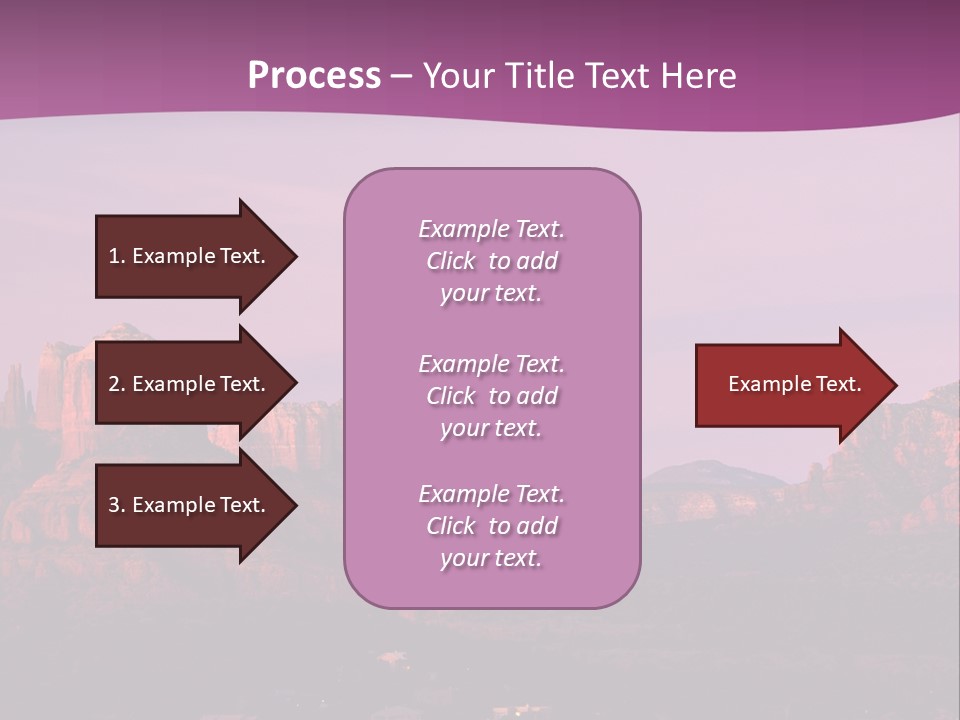 Process – Your Title Text Here

1. Example Text.

2. Example Text.

3. Example Text.

Example Text. Click to add your text.

Example Text. Click to add your text.

Example Text. Click to add your text.

Example Text.